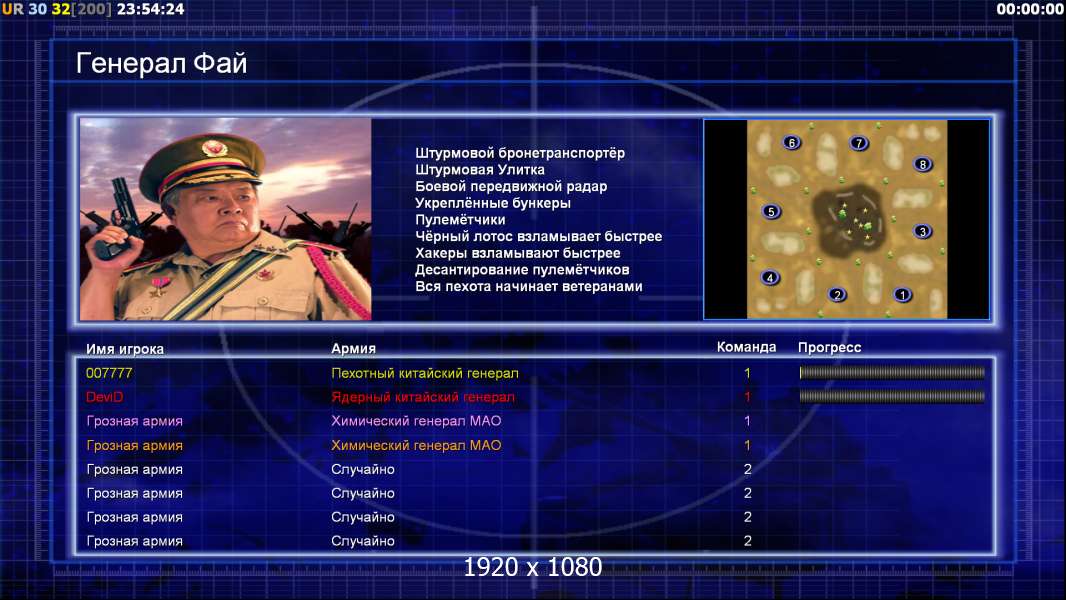 UR 30 32[200] 23:54:24

00:00:00

Генерал Фай

Штурмовой бронетранспортёр
Штурмовая Улитка
Боевой передвижной радар
Укреплённые бункеры
Пулемётчики
Чёрный лотос взламывает быстрее
Хакеры взламывают быстрее
Десантирование пулемётчиков
Вся пехота начинает ветеранами

6 7 8 5 3 4 2 1

| Имя игрока | Армия | Команда | Прогресс |
|---|---|---|---|
| 007777 | Пехотный китайский генерал | 1 | |
| DeviD | Ядерный китайский генерал | 1 | |
| Грозная армия | Химический генерал МАО | 1 | |
| Грозная армия | Химический генерал МАО | 1 | |
| Грозная армия | Случайно | 2 | |
| Грозная армия | Случайно | 2 | |
| Грозная армия | Случайно | 2 | |
| Грозная армия | Случайно | 2 | |

1920 x 1080